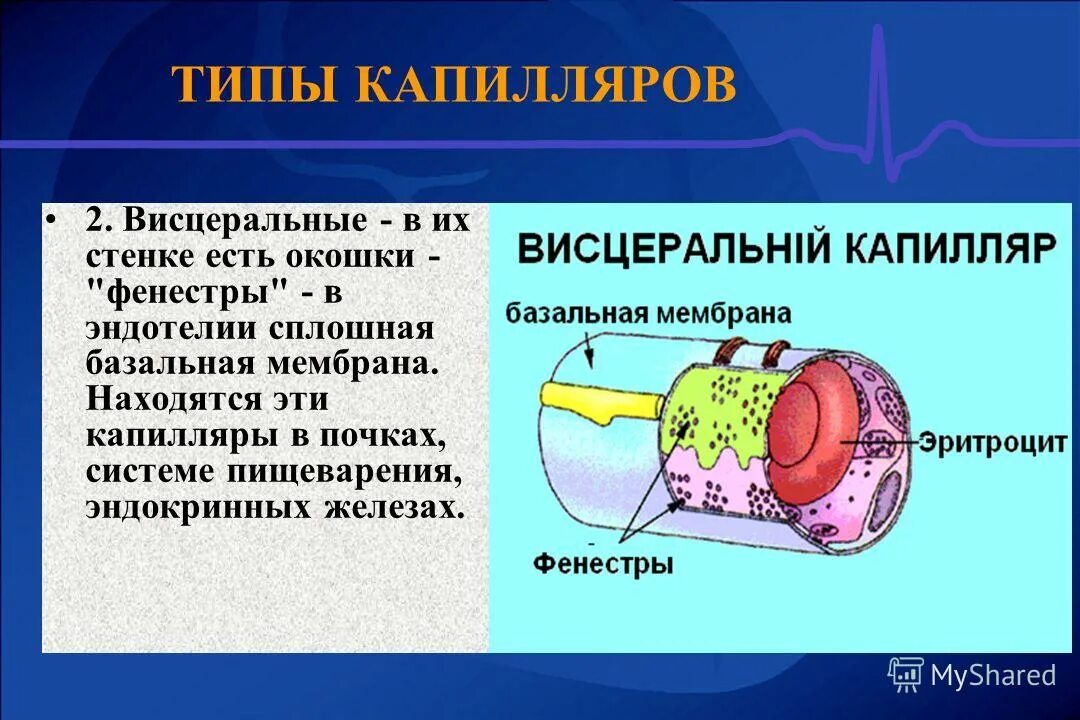 ТИПЫ КАПИЛЛЯРОВ

• 2. Висцеральные - в их стенке есть окошки - "фенестры" - в эндотелии сплошная базальная мембрана. Находятся эти капилляры в почках, системе пищеварения, эндокринных железах.

ВИСЦЕРАЛЬНІЙ КАПИЛЛЯР

базальная мембрана

Эритроцит

Фенестры

MyShared